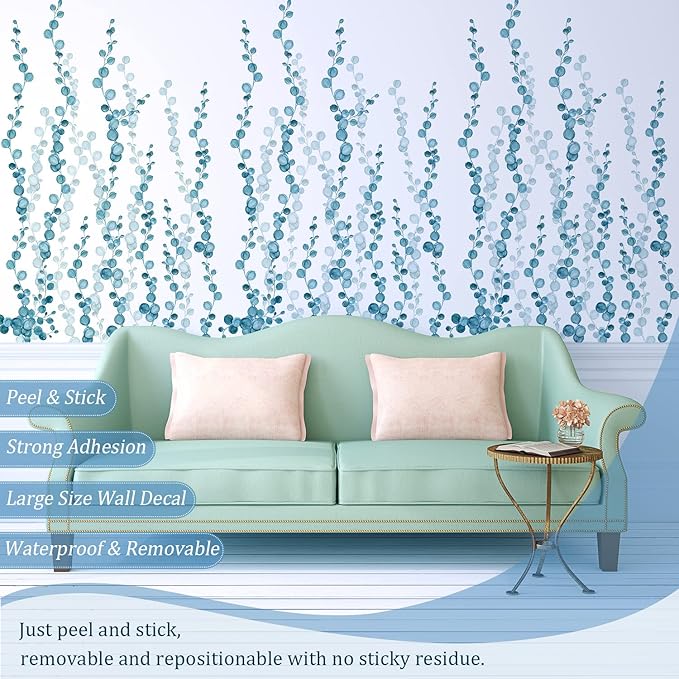 Peel & Stick

Strong Adhesion

Large Size Wall Decal

Waterproof & Removable

Just peel and stick,
removable and repositionable with no sticky residue.